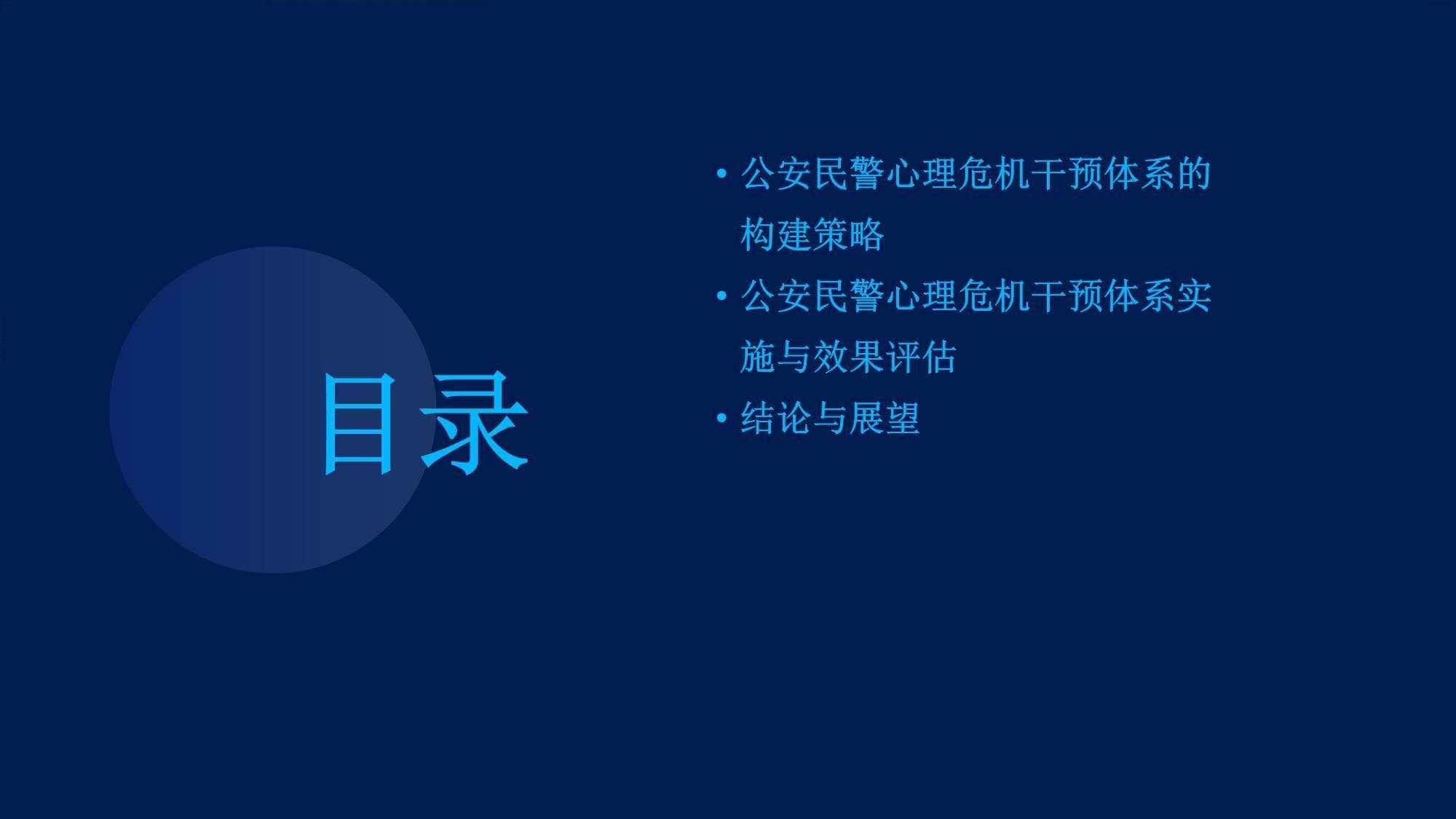 目录

• 公安民警心理危机干预体系的构建策略
• 公安民警心理危机干预体系实施与效果评估
• 结论与展望